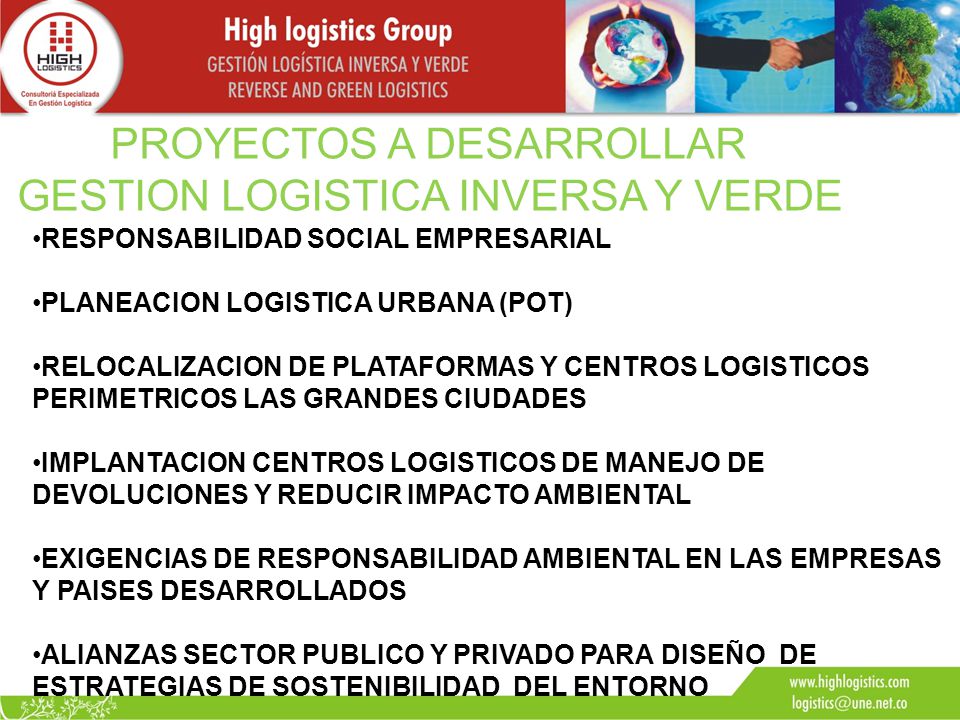 HIGH LOGISTICS
Consultoría Especializada En Gestión Logística

High logistics Group
GESTIÓN LOGÍSTICA INVERSA Y VERDE
REVERSE AND GREEN LOGISTICS

PROYECTOS A DESARROLLAR
GESTION LOGISTICA INVERSA Y VERDE

•RESPONSABILIDAD SOCIAL EMPRESARIAL

•PLANEACION LOGISTICA URBANA (POT)

•RELOCALIZACION DE PLATAFORMAS Y CENTROS LOGISTICOS PERIMETRICOS LAS GRANDES CIUDADES

•IMPLANTACION CENTROS LOGISTICOS DE MANEJO DE DEVOLUCIONES Y REDUCIR IMPACTO AMBIENTAL

•EXIGENCIAS DE RESPONSABILIDAD AMBIENTAL EN LAS EMPRESAS Y PAISES DESARROLLADOS

•ALIANZAS SECTOR PUBLICO Y PRIVADO PARA DISEÑO DE ESTRATEGIAS DE SOSTENIBILIDAD DEL ENTORNO

www.highlogistics.com
logistics@une.net.co